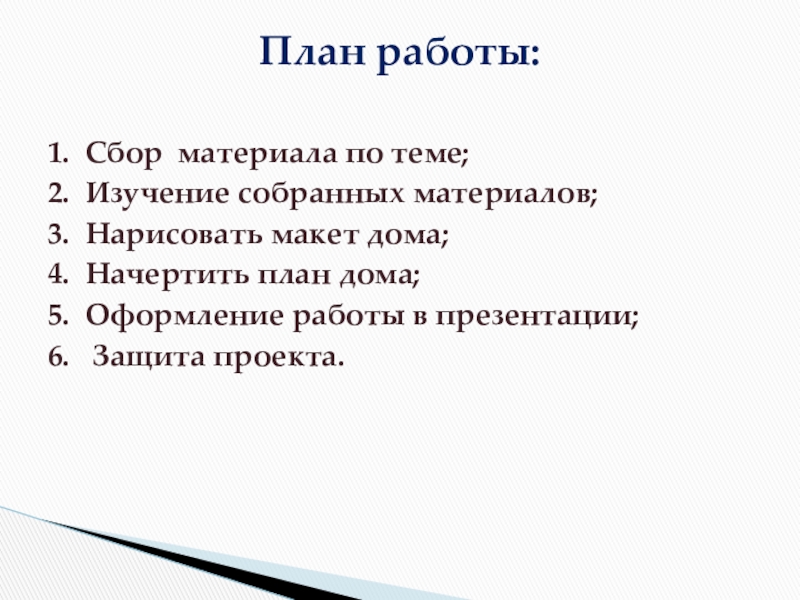 План работы:

1. Сбор материала по теме;
2. Изучение собранных материалов;
3. Нарисовать макет дома;
4. Начертить план дома;
5. Оформление работы в презентации;
6. Защита проекта.